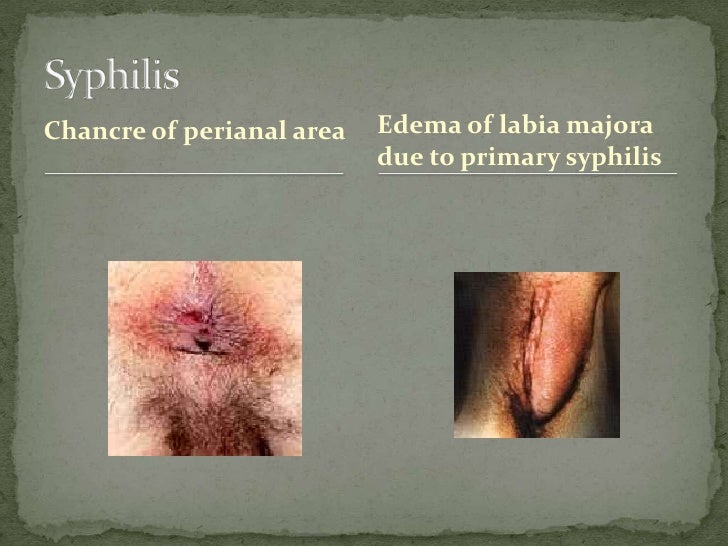 Syphilis

Chancre of perianal area

Edema of labia majora due to primary syphilis